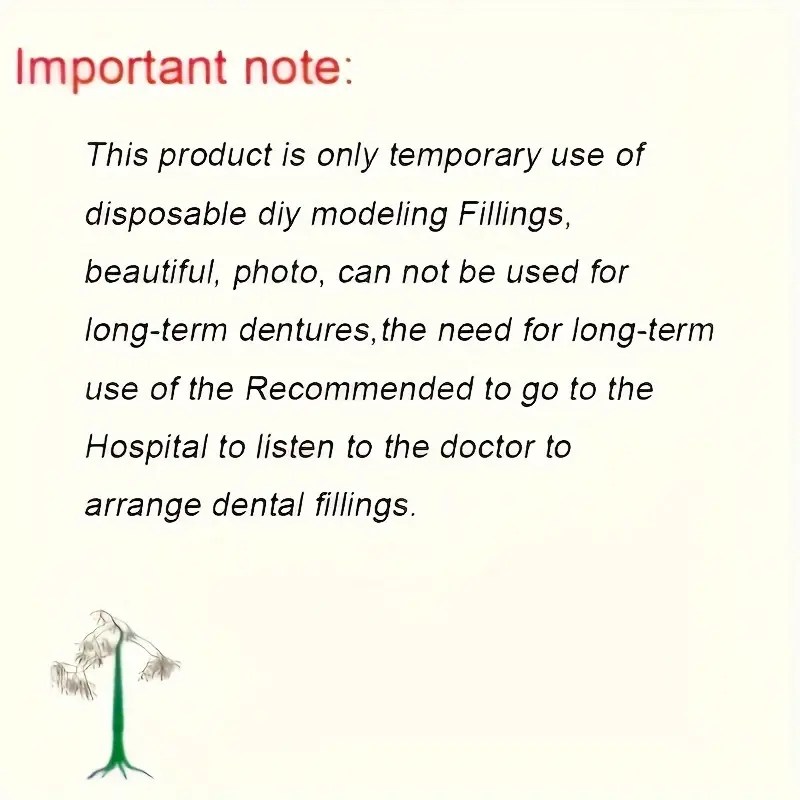 Important note:

This product is only temporary use of disposable diy modeling Fillings, beautiful, photo, can not be used for long-term dentures,the need for long-term use of the Recommended to go to the Hospital to listen to the doctor to arrange dental fillings.